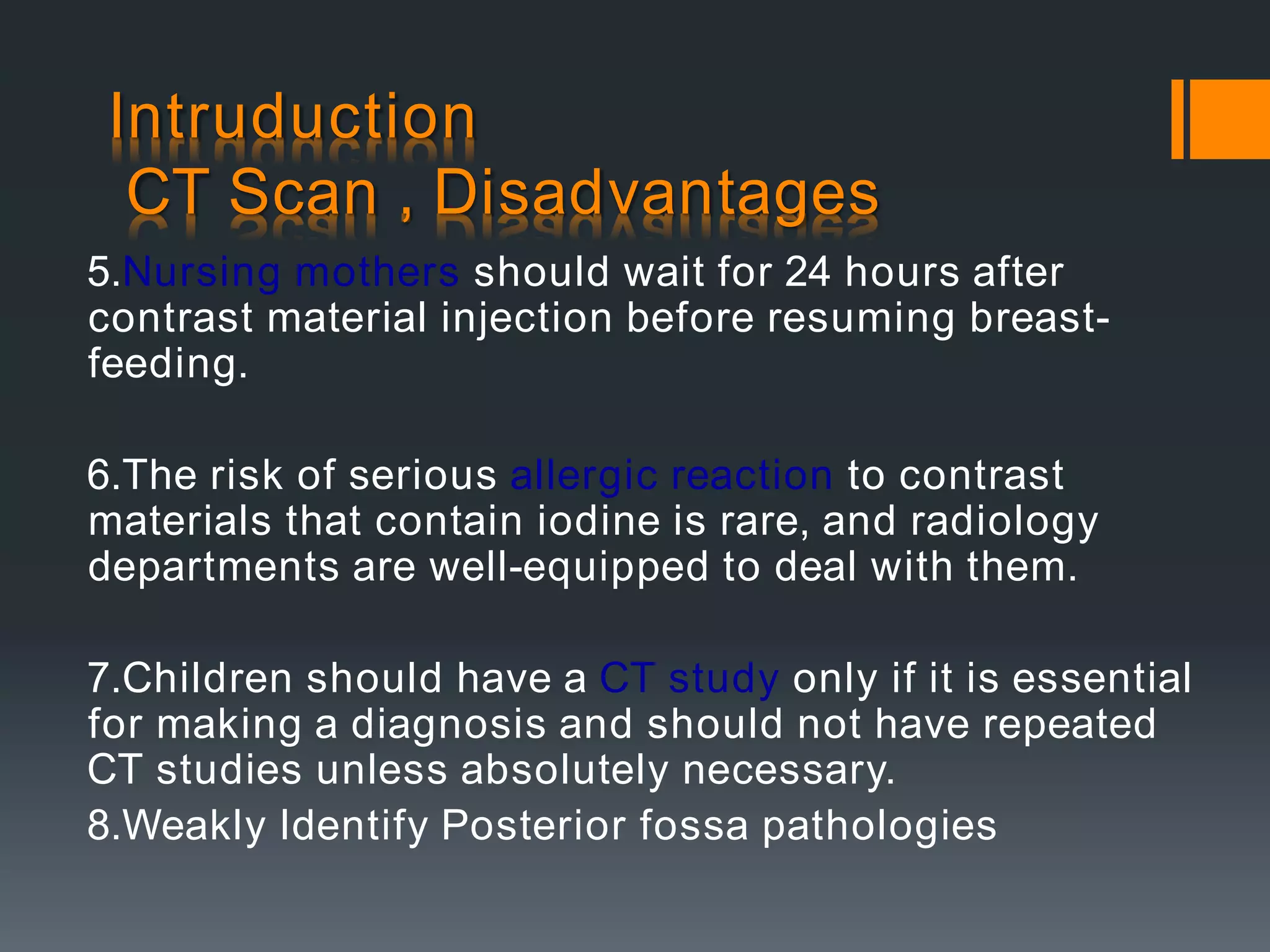 Intruduction
CT Scan , Disadvantages

5.Nursing mothers should wait for 24 hours after contrast material injection before resuming breast-feeding.

6.The risk of serious allergic reaction to contrast materials that contain iodine is rare, and radiology departments are well-equipped to deal with them.

7.Children should have a CT study only if it is essential for making a diagnosis and should not have repeated CT studies unless absolutely necessary.

8.Weakly Identify Posterior fossa pathologies